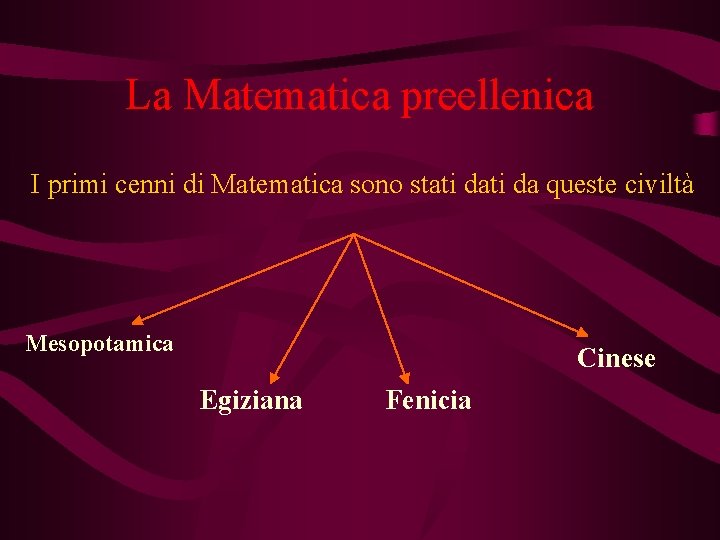 La Matematica preellenica

I primi cenni di Matematica sono stati dati da queste civiltà

Mesopotamica

Egiziana

Fenicia

Cinese